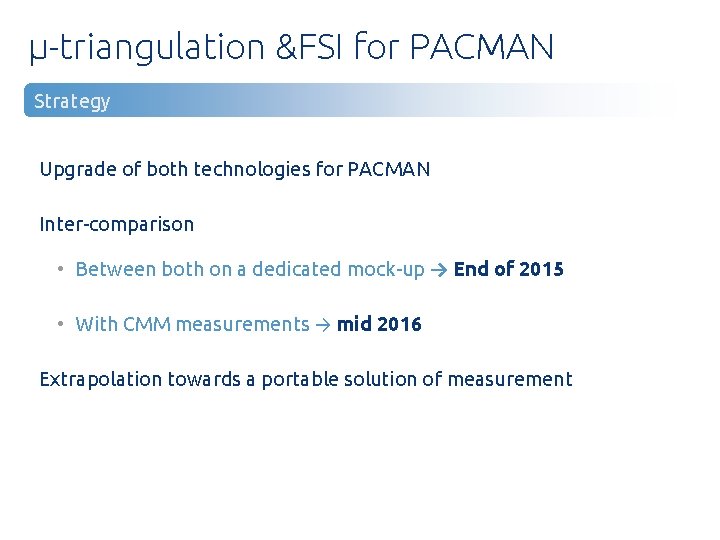 µ-triangulation &FSI for PACMAN

Strategy

Upgrade of both technologies for PACMAN

Inter-comparison

• Between both on a dedicated mock-up → End of 2015

• With CMM measurements → mid 2016

Extrapolation towards a portable solution of measurement